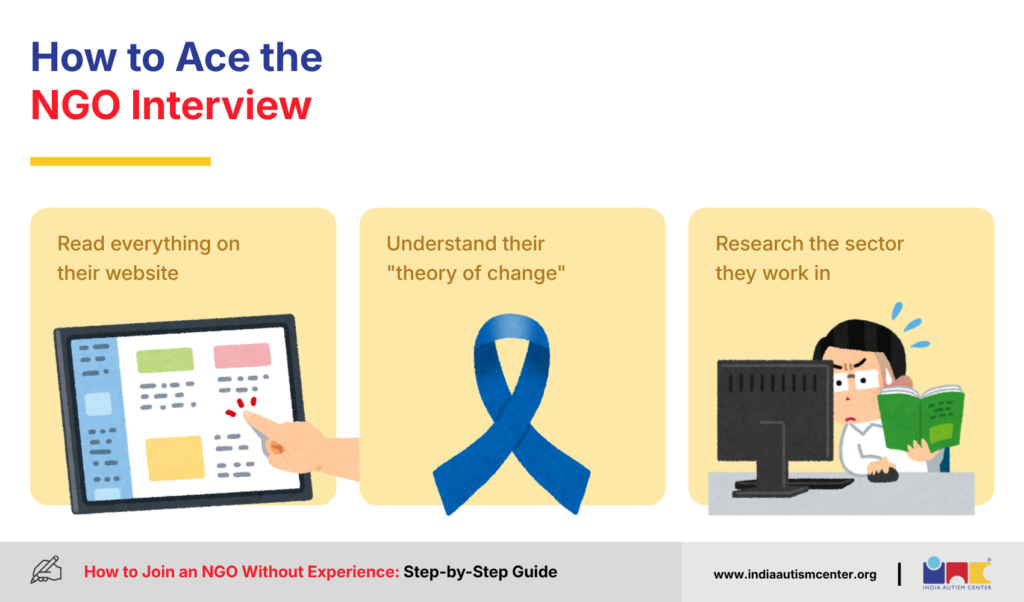 How to Ace the
NGO Interview

Read everything on their website

Understand their "theory of change"

Research the sector they work in

How to Join an NGO Without Experience: Step-by-Step Guide

www.indiaautismcenter.org

INDIA AUTISM CENTER